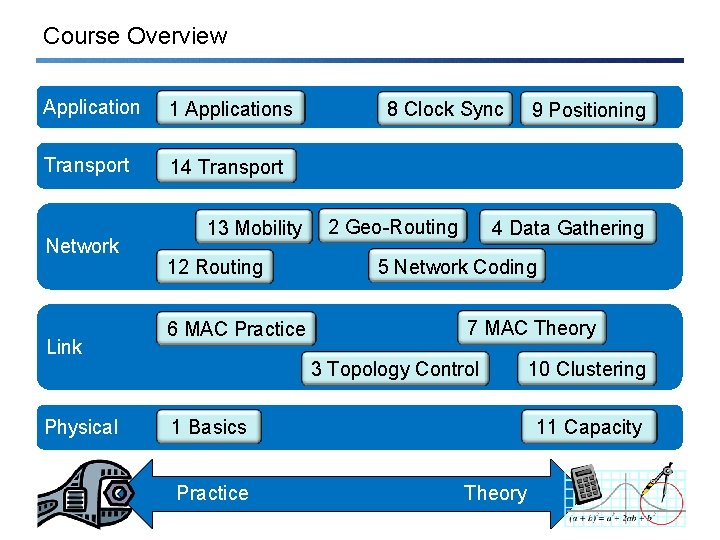 Course Overview

Application
1 Applications
8 Clock Sync
9 Positioning

Transport
14 Transport

Network
13 Mobility
2 Geo-Routing
4 Data Gathering
12 Routing
5 Network Coding

Link
6 MAC Practice
7 MAC Theory
3 Topology Control
10 Clustering

Physical
1 Basics
11 Capacity

Practice
Theory

$(a+b)^2 = a^2 + 2ab + b^2$